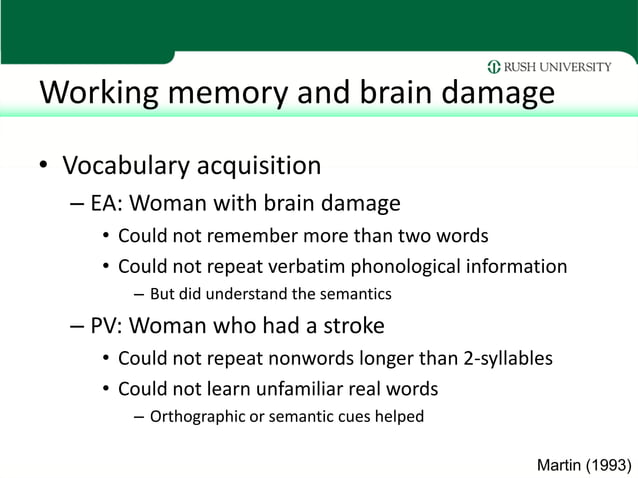 RUSH UNIVERSITY

Working memory and brain damage

• Vocabulary acquisition
– EA: Woman with brain damage
• Could not remember more than two words
• Could not repeat verbatim phonological information
– But did understand the semantics
– PV: Woman who had a stroke
• Could not repeat nonwords longer than 2-syllables
• Could not learn unfamiliar real words
– Orthographic or semantic cues helped

Martin (1993)